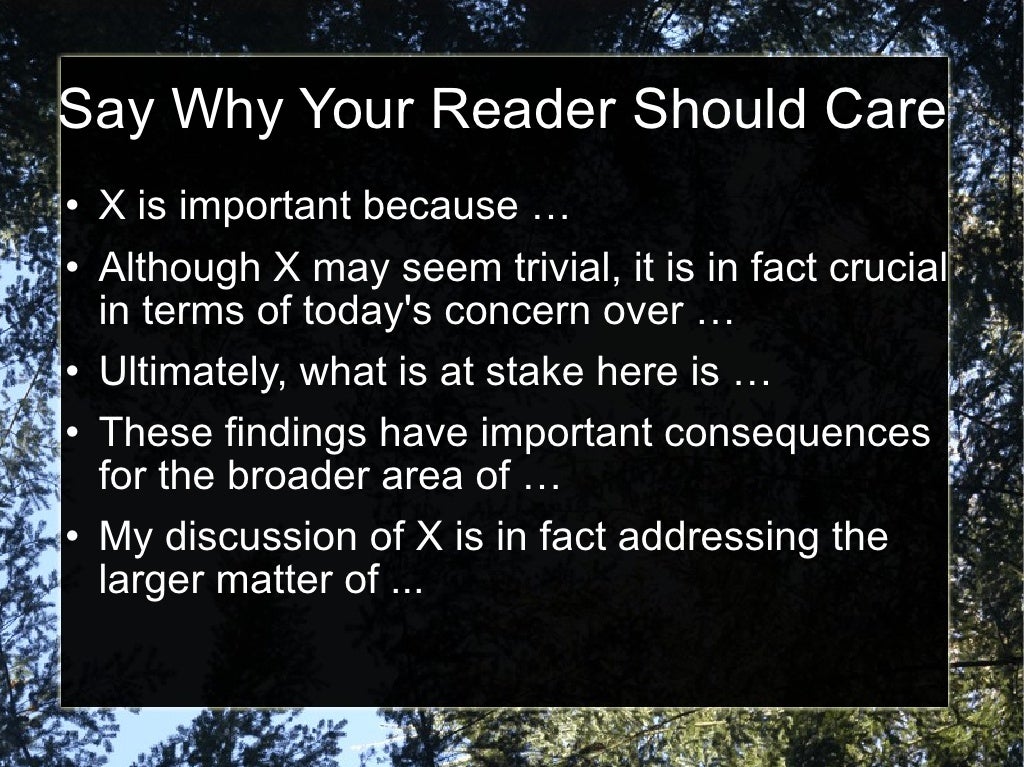 Say Why Your Reader Should Care

• X is important because …
• Although X may seem trivial, it is in fact crucial in terms of today's concern over …
• Ultimately, what is at stake here is …
• These findings have important consequences for the broader area of …
• My discussion of X is in fact addressing the larger matter of ...